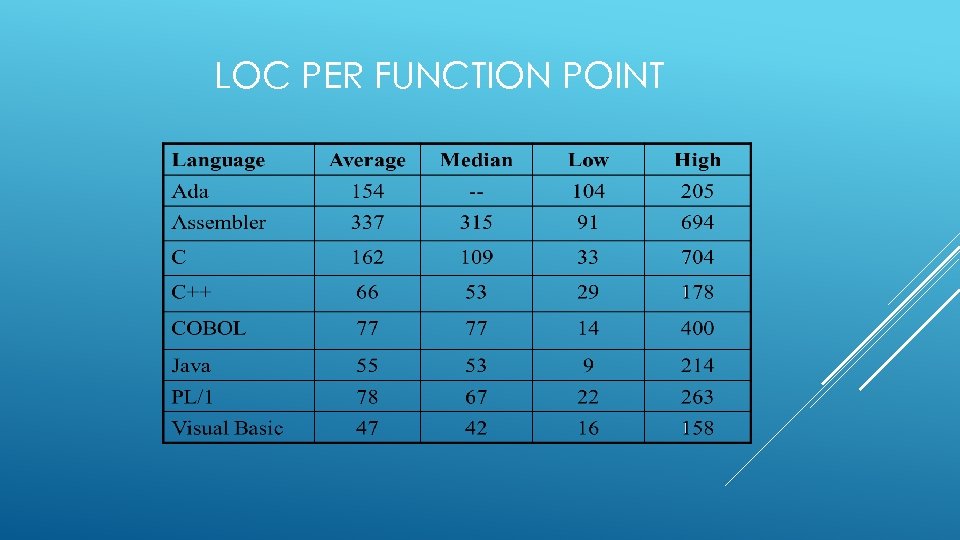 LOC PER FUNCTION POINT

| Language | Average | Median | Low | High |
|---|---|---|---|---|
| Ada | 154 | -- | 104 | 205 |
| Assembler | 337 | 315 | 91 | 694 |
| C | 162 | 109 | 33 | 704 |
| C++ | 66 | 53 | 29 | 178 |
| COBOL | 77 | 77 | 14 | 400 |
| Java | 55 | 53 | 9 | 214 |
| PL/1 | 78 | 67 | 22 | 263 |
| Visual Basic | 47 | 42 | 16 | 158 |